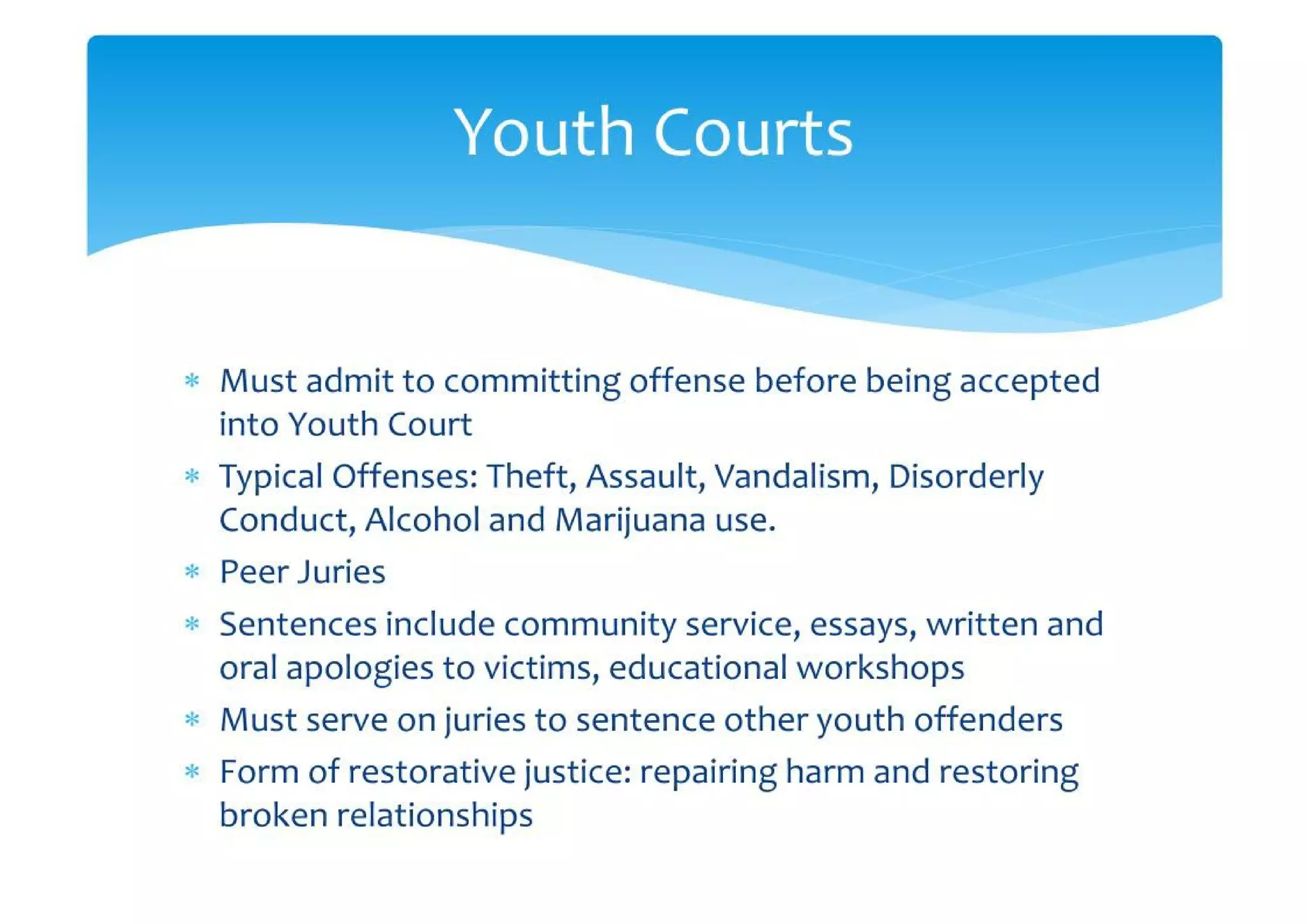 Youth Courts

* Must admit to committing offense before being accepted into Youth Court
* Typical Offenses: Theft, Assault, Vandalism, Disorderly Conduct, Alcohol and Marijuana use.
* Peer Juries
* Sentences include community service, essays, written and oral apologies to victims, educational workshops
* Must serve on juries to sentence other youth offenders
* Form of restorative justice: repairing harm and restoring broken relationships